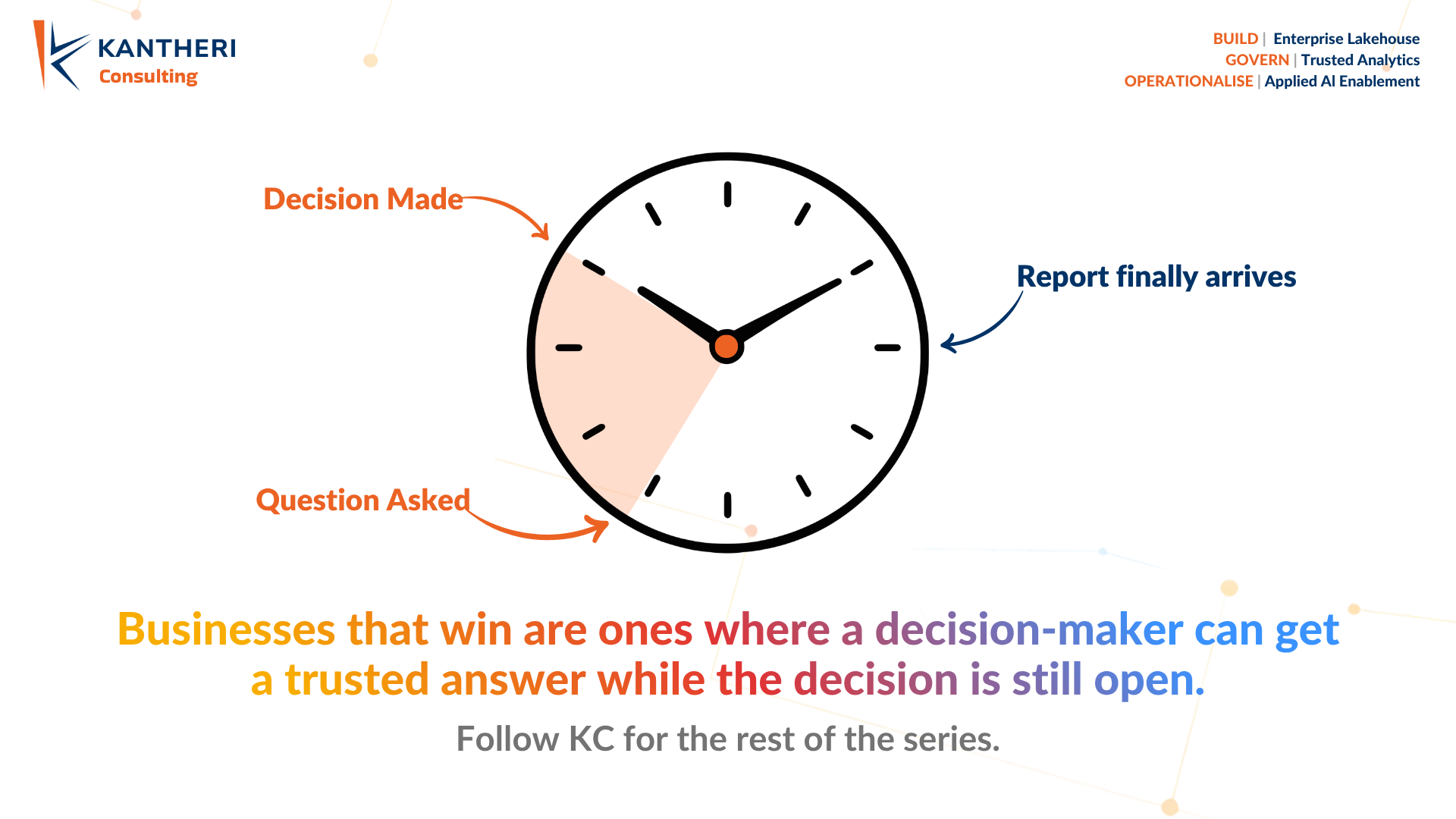 KANTHERI
Consulting

BUILD | Enterprise Lakehouse
GOVERN | Trusted Analytics
OPERATIONALISE | Applied AI Enablement

Decision Made

Report finally arrives

Question Asked

Businesses that win are ones where a decision-maker can get a trusted answer while the decision is still open.

Follow KC for the rest of the series.